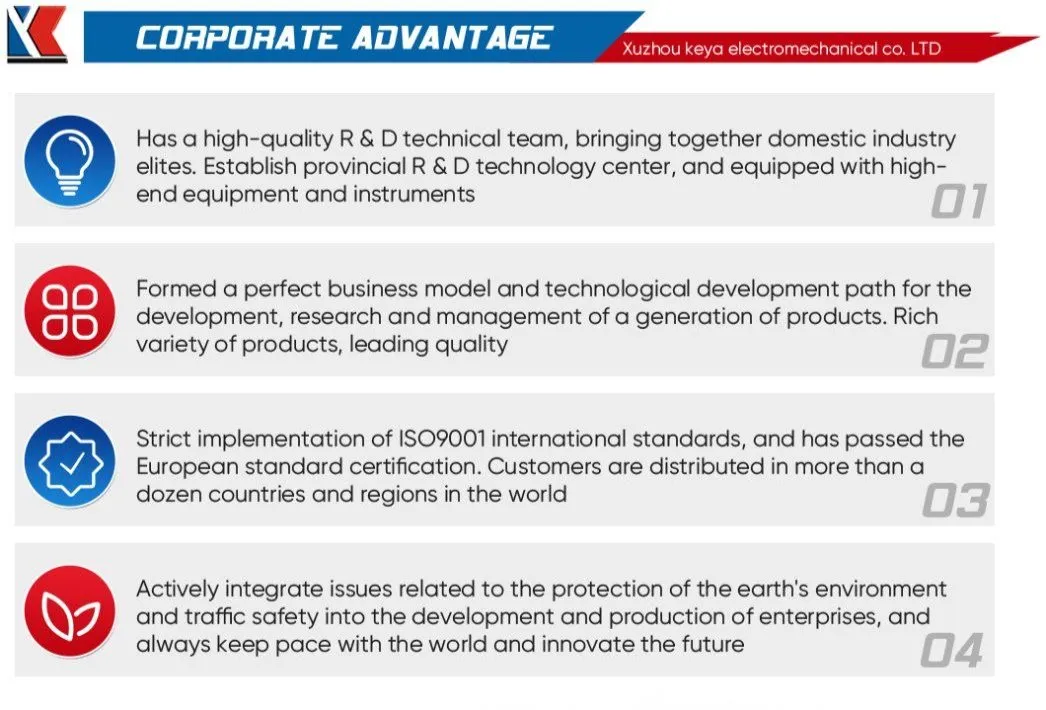 CORPORATE ADVANTAGE

Xuzhou keya electromechanical co. LTD

Has a high-quality R & D technical team, bringing together domestic industry elites. Establish provincial R & D technology center, and equipped with high-end equipment and instruments

01

Formed a perfect business model and technological development path for the development, research and management of a generation of products. Rich variety of products, leading quality

02

Strict implementation of ISO9001 international standards, and has passed the European standard certification. Customers are distributed in more than a dozen countries and regions in the world

03

Actively integrate issues related to the protection of the earth's environment and traffic safety into the development and production of enterprises, and always keep pace with the world and innovate the future

04